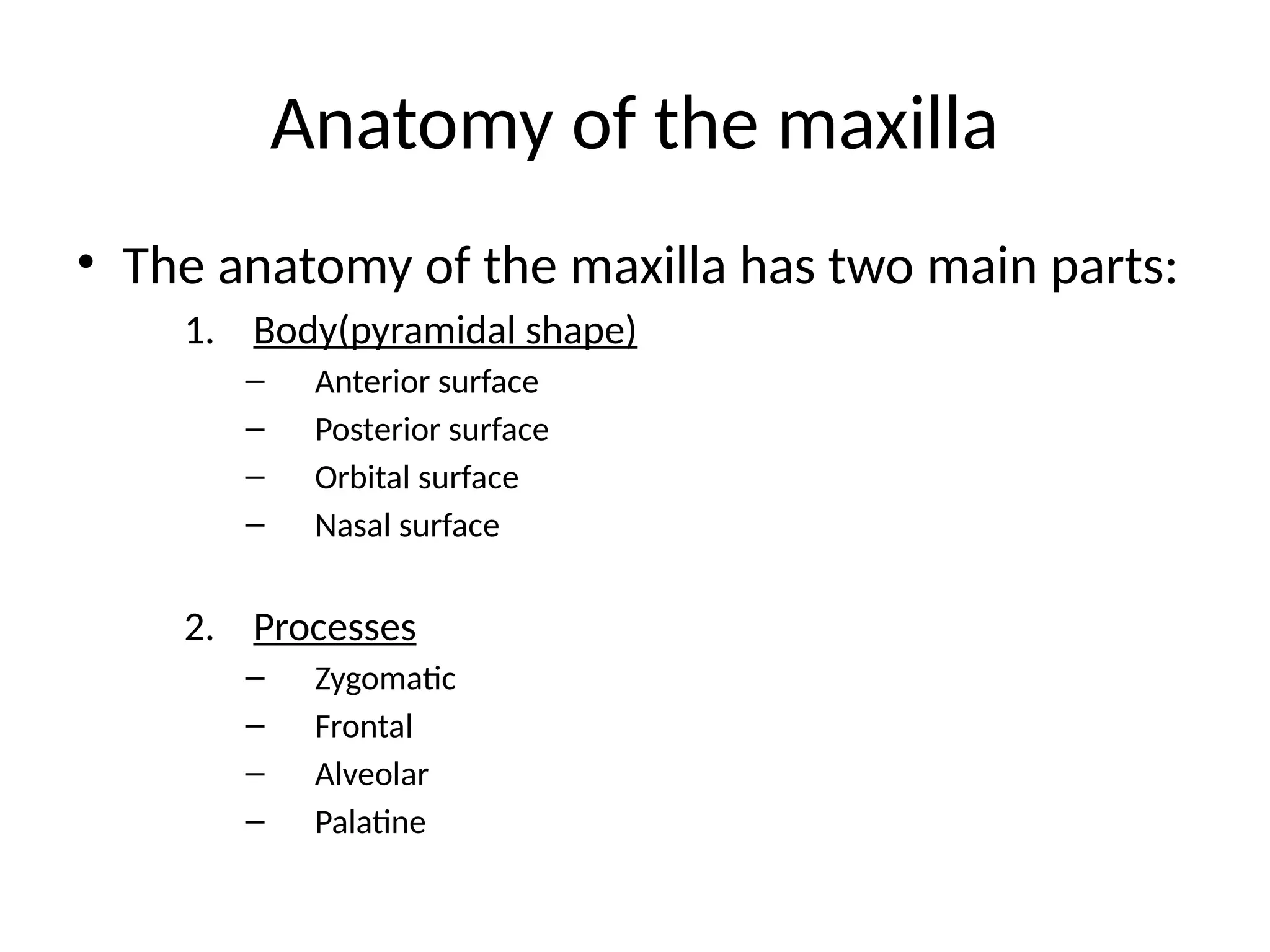 Anatomy of the maxilla

• The anatomy of the maxilla has two main parts:

1. Body(pyramidal shape)
– Anterior surface
– Posterior surface
– Orbital surface
– Nasal surface

2. Processes
– Zygomatic
– Frontal
– Alveolar
– Palatine